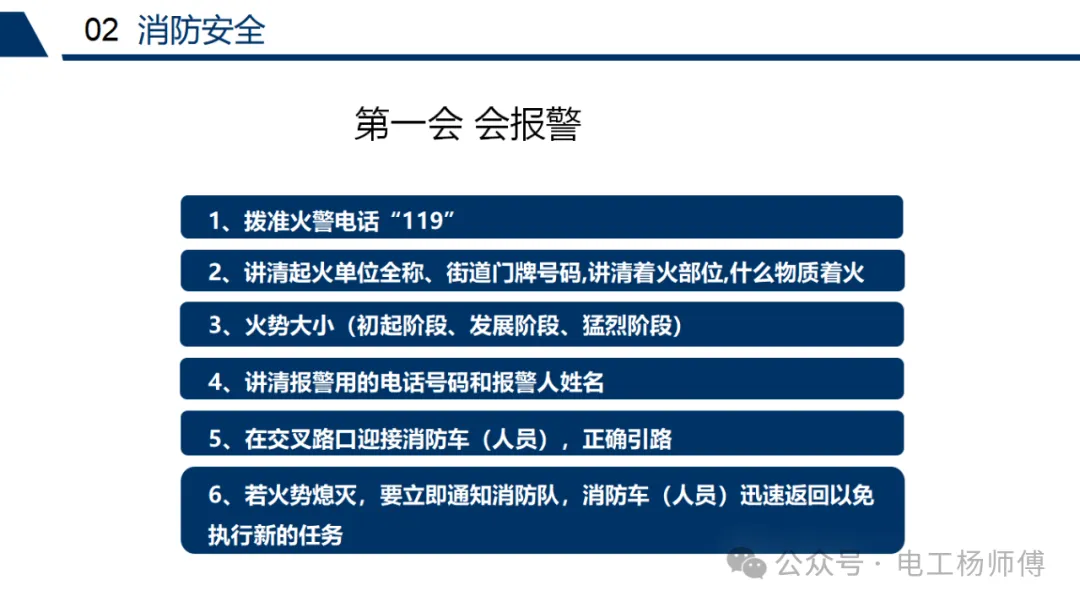 02 消防安全

第一会 会报警

1、拨准火警电话“119”

2、讲清起火单位全称、街道门牌号码,讲清着火部位,什么物质着火

3、火势大小（初起阶段、发展阶段、猛烈阶段）

4、讲清报警用的电话号码和报警人姓名

5、在交叉路口迎接消防车（人员），正确引路

6、若火势熄灭，要立即通知消防队，消防车（人员）迅速返回以免执行新的任务

公众号 · 电工杨师傅